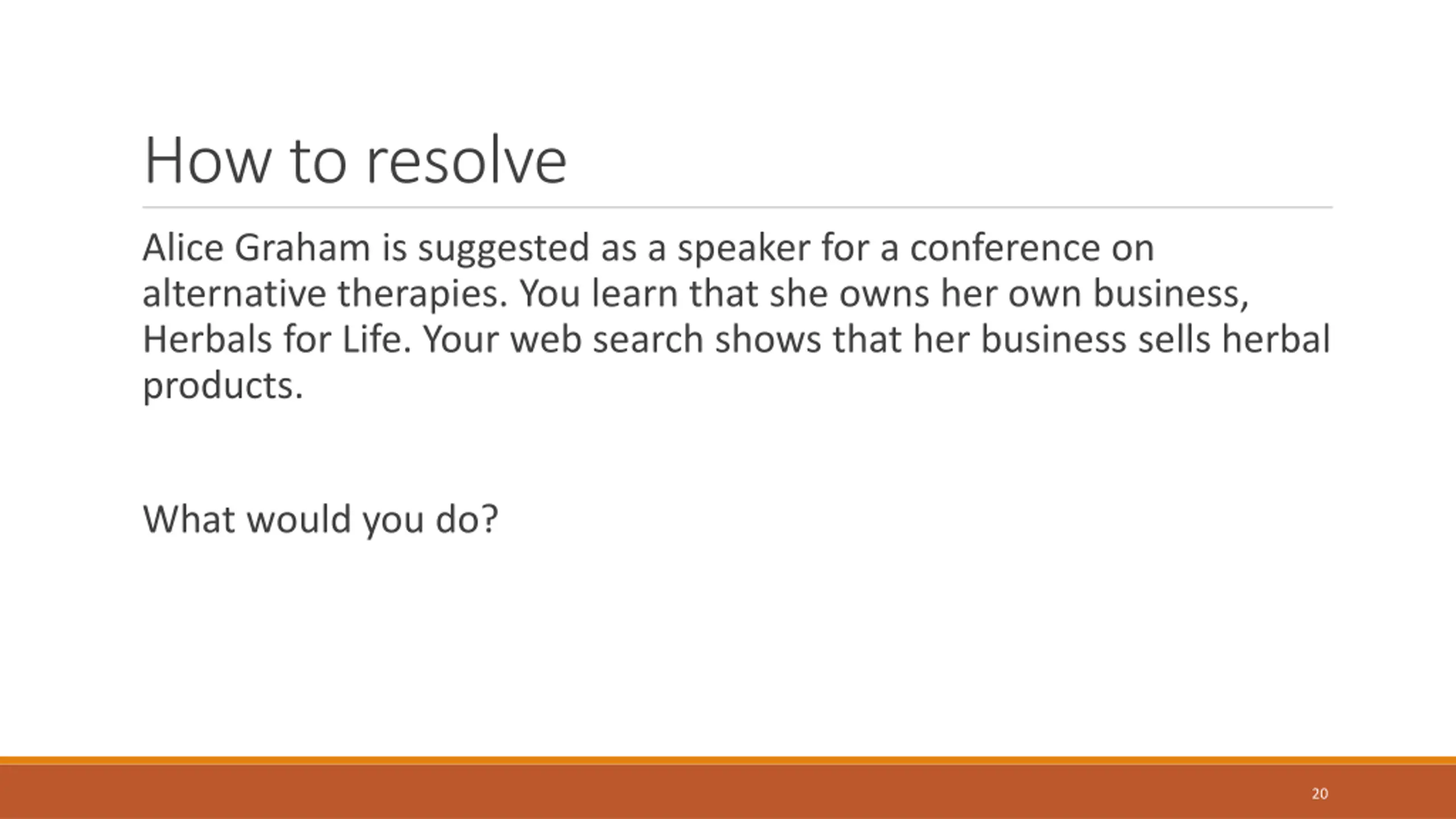 How to resolve

Alice Graham is suggested as a speaker for a conference on alternative therapies. You learn that she owns her own business, Herbals for Life. Your web search shows that her business sells herbal products.

What would you do?

20